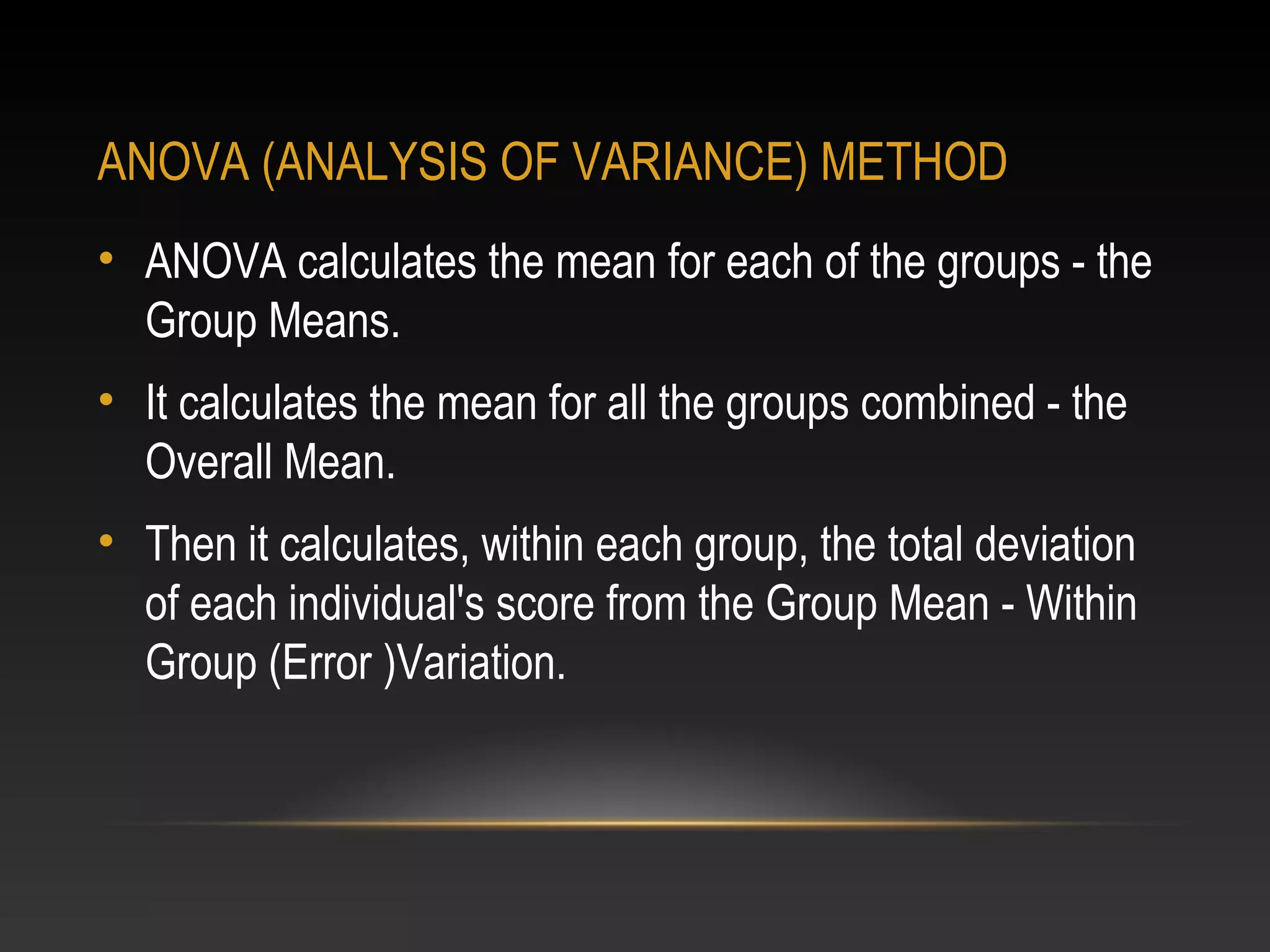 ANOVA (ANALYSIS OF VARIANCE) METHOD

• ANOVA calculates the mean for each of the groups - the Group Means.

• It calculates the mean for all the groups combined - the Overall Mean.

• Then it calculates, within each group, the total deviation of each individual's score from the Group Mean - Within Group (Error )Variation.